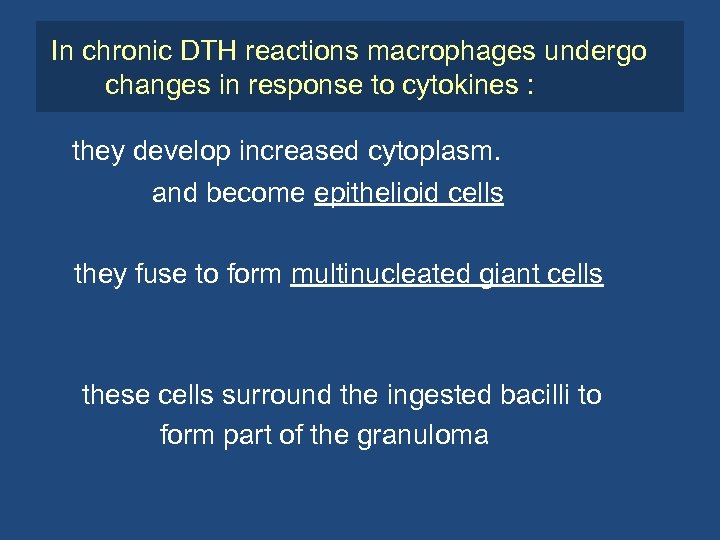 In chronic DTH reactions macrophages undergo changes in response to cytokines :

they develop increased cytoplasm. and become epithelioid cells

they fuse to form multinucleated giant cells

these cells surround the ingested bacilli to form part of the granuloma